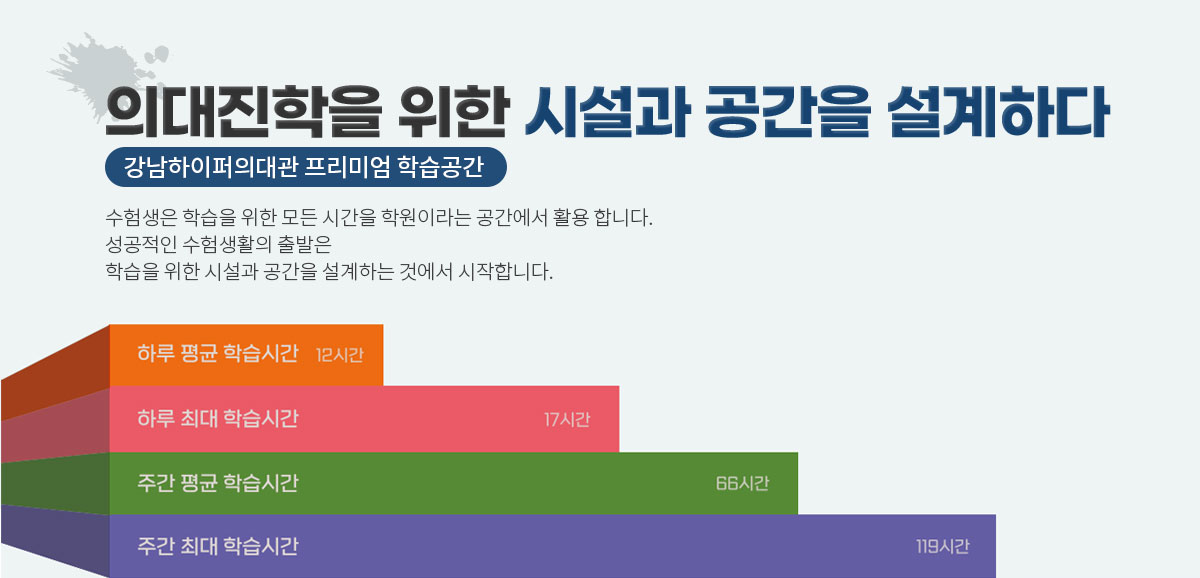 의대진학을 위한 시설과 공간을 설계하다

강남하이퍼의대관 프리미엄 학습공간

수험생은 학습을 위한 모든 시간을 학원이라는 공간에서 활용 합니다.
성공적인 수험생활의 출발은
학습을 위한 시설과 공간을 설계하는 것에서 시작합니다.

하루 평균 학습시간 12시간

하루 최대 학습시간 17시간

주간 평균 학습시간 66시간

주간 최대 학습시간 119시간